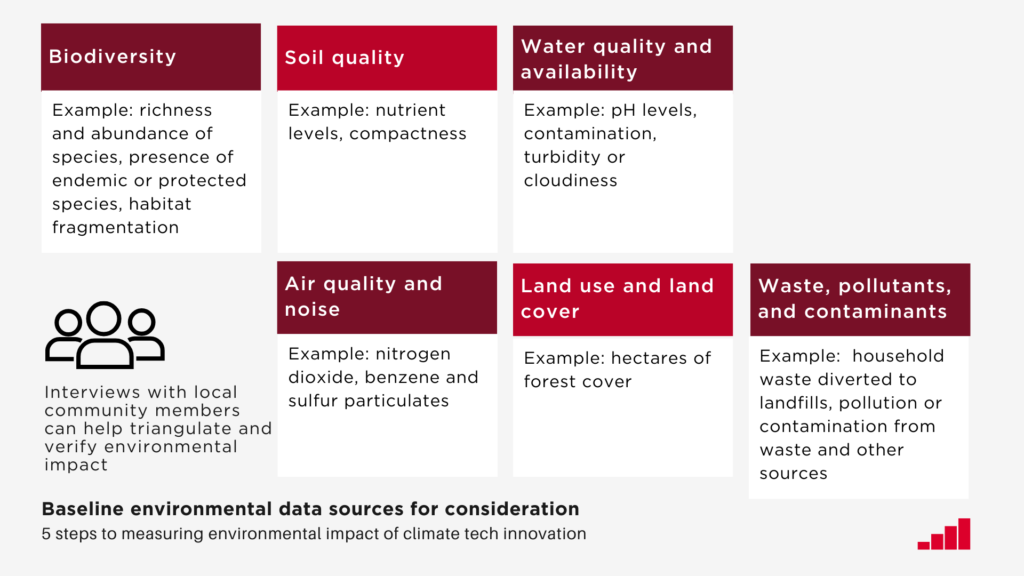 Biodiversity

Example: richness and abundance of species, presence of endemic or protected species, habitat fragmentation

Soil quality

Example: nutrient levels, compactness

Water quality and availability

Example: pH levels, contamination, turbidity or cloudiness

Interviews with local community members can help triangulate and verify environmental impact

Air quality and noise

Example: nitrogen dioxide, benzene and sulfur particulates

Land use and land cover

Example: hectares of forest cover

Waste, pollutants, and contaminants

Example: household waste diverted to landfills, pollution or contamination from waste and other sources

Baseline environmental data sources for consideration

5 steps to measuring environmental impact of climate tech innovation